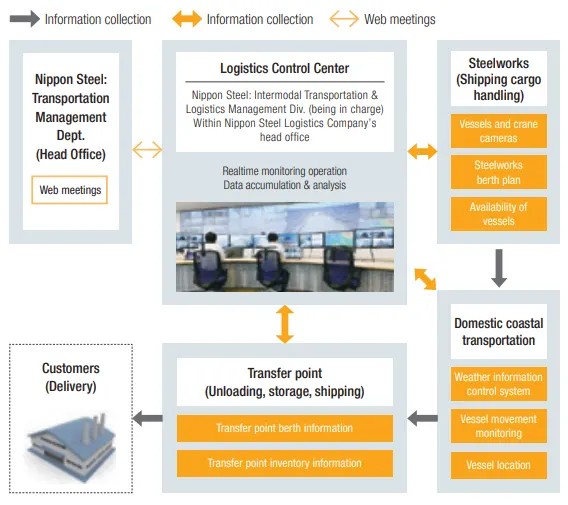 Information collection Information collection Web meetings

Nippon Steel: Transportation Management Dept. (Head Office)

Web meetings

Logistics Control Center

Nippon Steel: Intermodal Transportation & Logistics Management Div. (being in charge) Within Nippon Steel Logistics Company's head office

Realtime monitoring operation
Data accumulation & analysis

Steelworks (Shipping cargo handling)

Vessels and crane cameras

Steelworks berth plan

Availability of vessels

Domestic coastal transportation

Weather information control system

Vessel movement monitoring

Vessel location

Transfer point (Unloading, storage, shipping)

Transfer point berth information

Transfer point inventory information

Customers (Delivery)